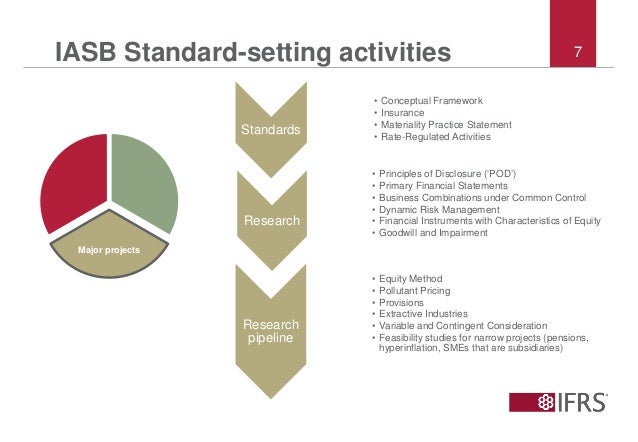 IASB Standard-setting activities

7

Major projects

Standards

• Conceptual Framework
• Insurance
• Materiality Practice Statement
• Rate-Regulated Activities

Research

• Principles of Disclosure ('POD')
• Primary Financial Statements
• Business Combinations under Common Control
• Dynamic Risk Management
• Financial Instruments with Characteristics of Equity
• Goodwill and Impairment

Research pipeline

• Equity Method
• Pollutant Pricing
• Provisions
• Extractive Industries
• Variable and Contingent Consideration
• Feasibility studies for narrow projects (pensions, hyperinflation, SMEs that are subsidiaries)

IFRS